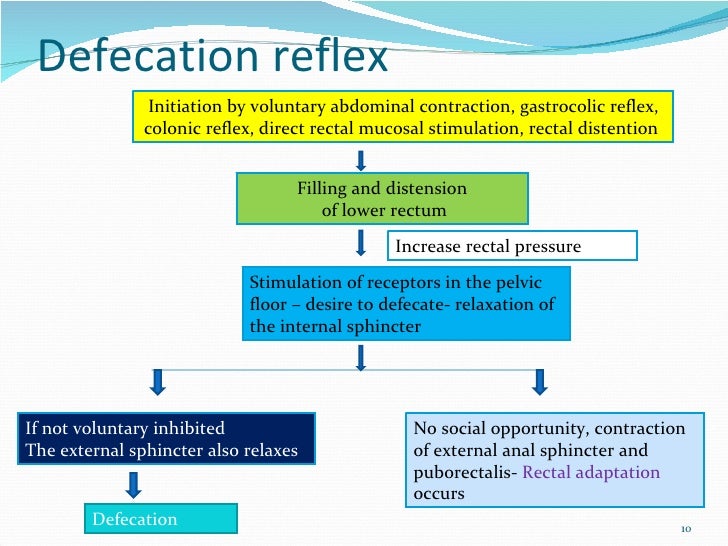 Defecation reflex

Initiation by voluntary abdominal contraction, gastrocolic reflex, colonic reflex, direct rectal mucosal stimulation, rectal distention

Filling and distension of lower rectum

Increase rectal pressure

Stimulation of receptors in the pelvic floor – desire to defecate- relaxation of the internal sphincter

If not voluntary inhibited
The external sphincter also relaxes

Defecation

No social opportunity, contraction of external anal sphincter and puborectalis- Rectal adaptation occurs

10